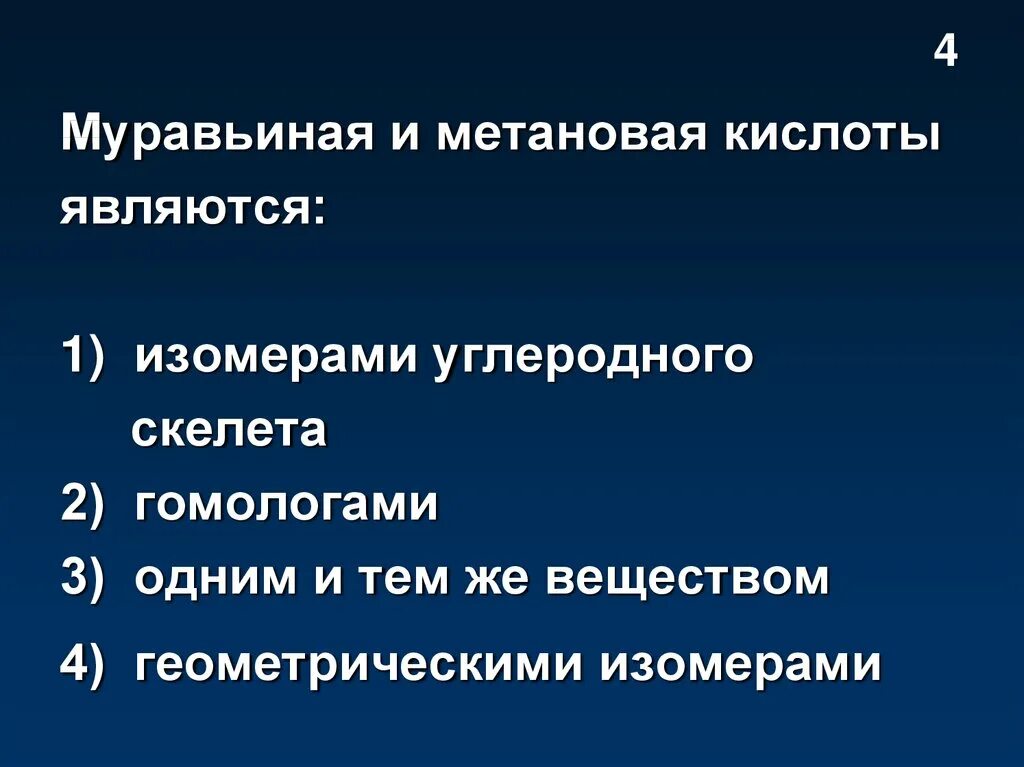 4

Муравьиная и метановая кислоты являются:

1) изомерами углеродного скелета
2) гомологами
3) одним и тем же веществом
4) геометрическими изомерами